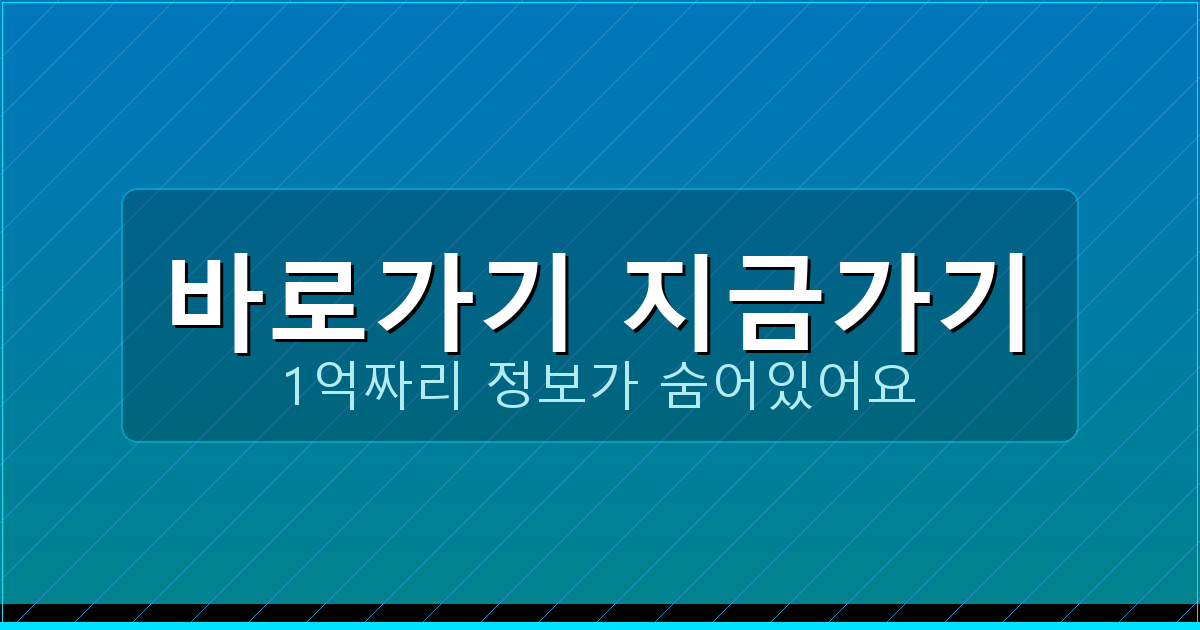 바로가기 지금가기

1억짜리 정보가 숨어있어요